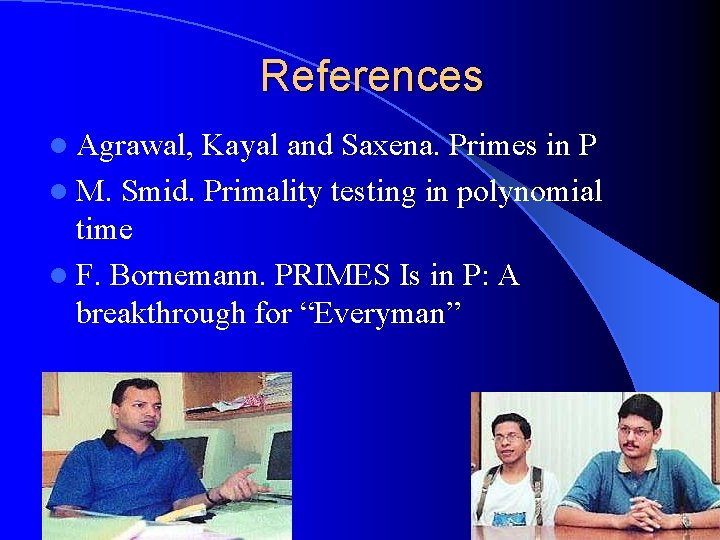 References

- Agrawal, Kayal and Saxena. Primes in P
- M. Smid. Primality testing in polynomial time
- F. Bornemann. PRIMES Is in P: A breakthrough for “Everyman”